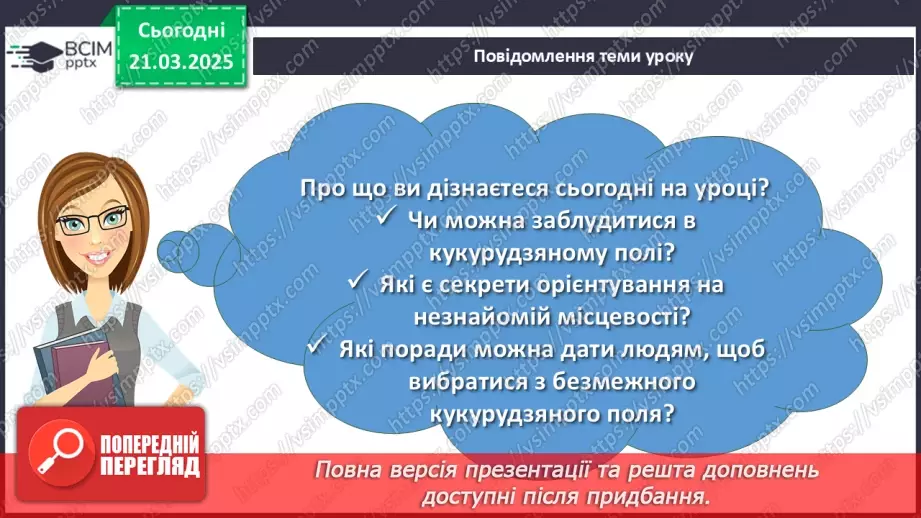 ВСІМ pptx

Сьогодні 21.03.2025

Повідомлення теми уроку

Про що ви дізнаєтеся сьогодні на уроці?
✓ Чи можна заблудитися в кукурудзяному полі?
✓ Які є секрети орієнтування на незнайомій місцевості?
✓ Які поради можна дати людям, щоб вибратися з безмежного кукурудзяного поля?

ПОПЕРЕДНІЙ ПЕРЕГЛЯД

Повна версія презентації та решта доповнень доступні після придбання.

https://vsimpptx.com